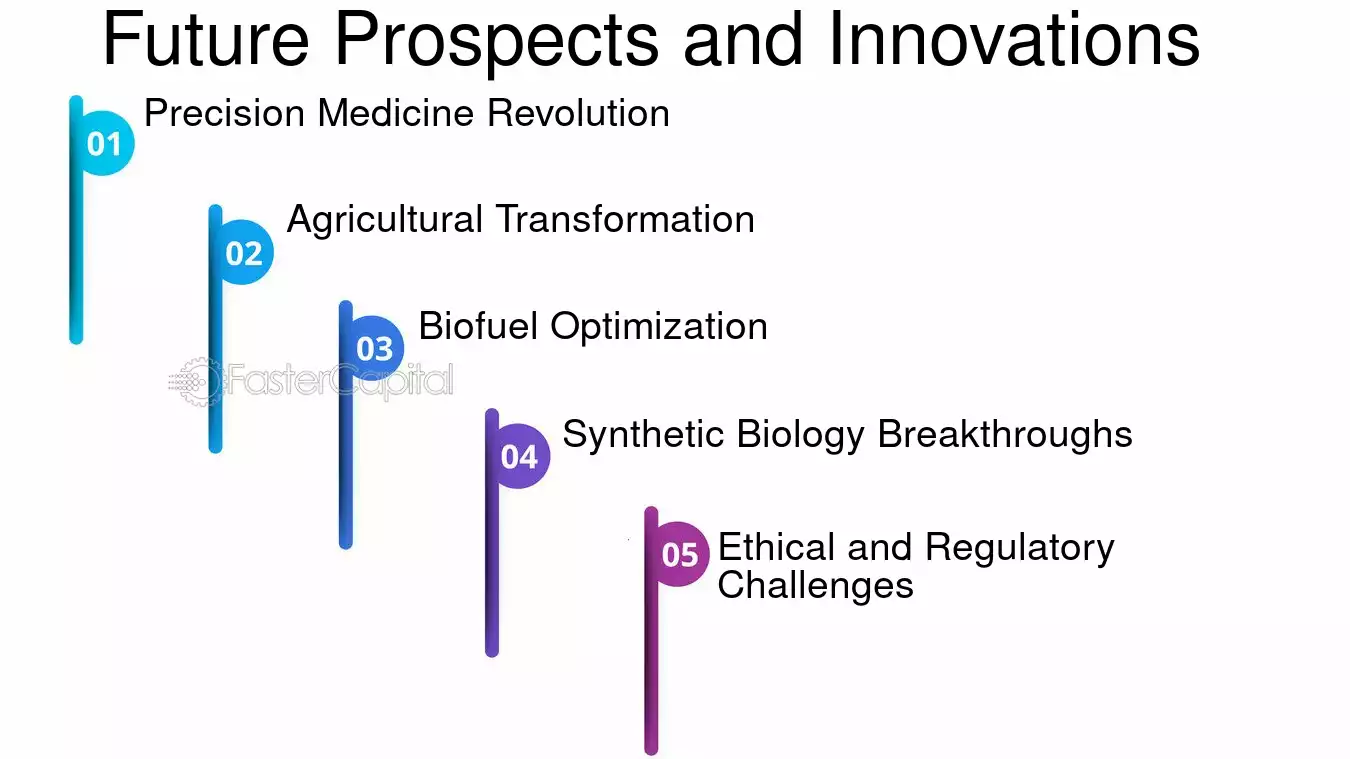 Future Prospects and Innovations

01 Precision Medicine Revolution

02 Agricultural Transformation

03 Biofuel Optimization

FasterCapital

04 Synthetic Biology Breakthroughs

05 Ethical and Regulatory Challenges